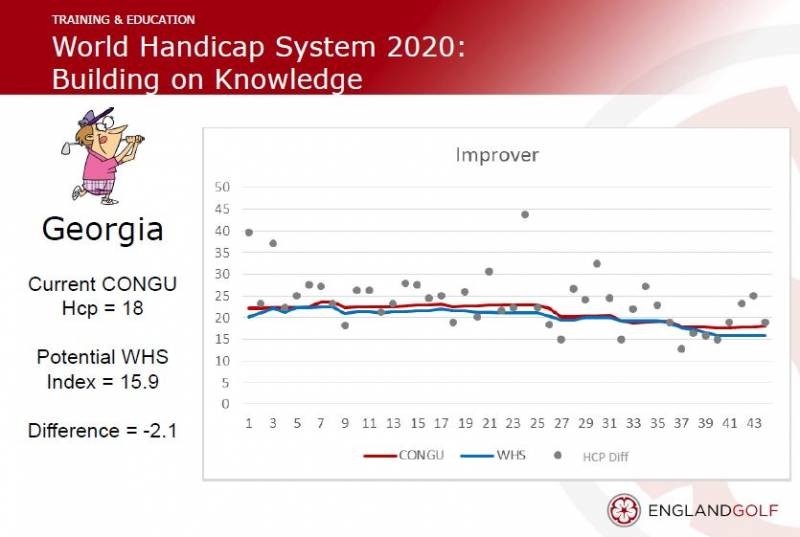 TRAINING & EDUCATION

World Handicap System 2020: Building on Knowledge

Georgia

Current CONGU Hcp = 18

Potential WHS Index = 15.9

Difference = -2.1

Improver

50
45
40
35
30
25
20
15
10
5
0

1 3 5 7 9 11 13 15 17 19 21 23 25 27 29 31 33 35 37 39 41 43

CONGU
WHS
HCP Diff

ENGLANDGOLF